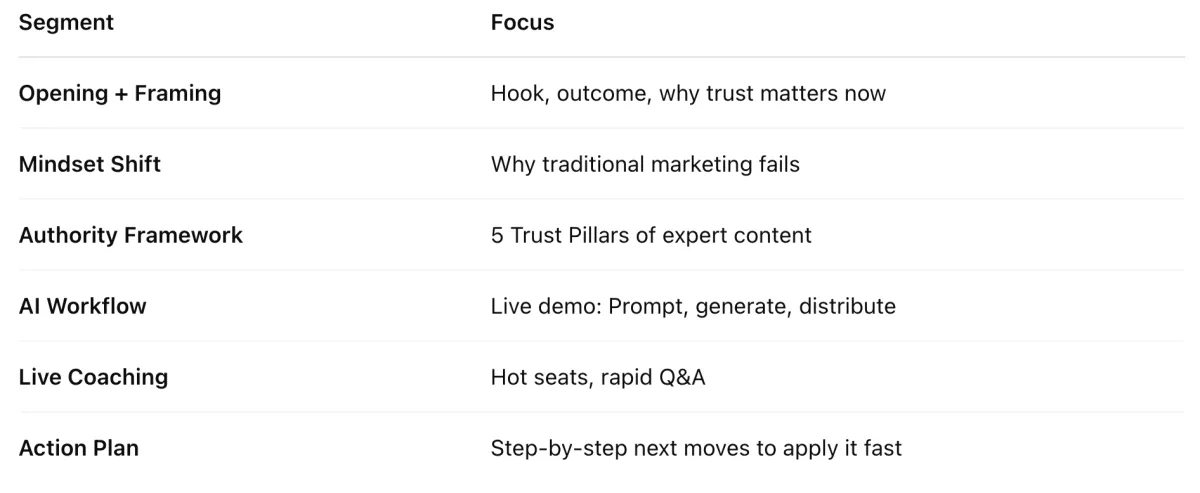 | Segment | Focus |
|---|---|
| Opening + Framing | Hook, outcome, why trust matters now |
| Mindset Shift | Why traditional marketing fails |
| Authority Framework | 5 Trust Pillars of expert content |
| AI Workflow | Live demo: Prompt, generate, distribute |
| Live Coaching | Hot seats, rapid Q&A |
| Action Plan | Step-by-step next moves to apply it fast |